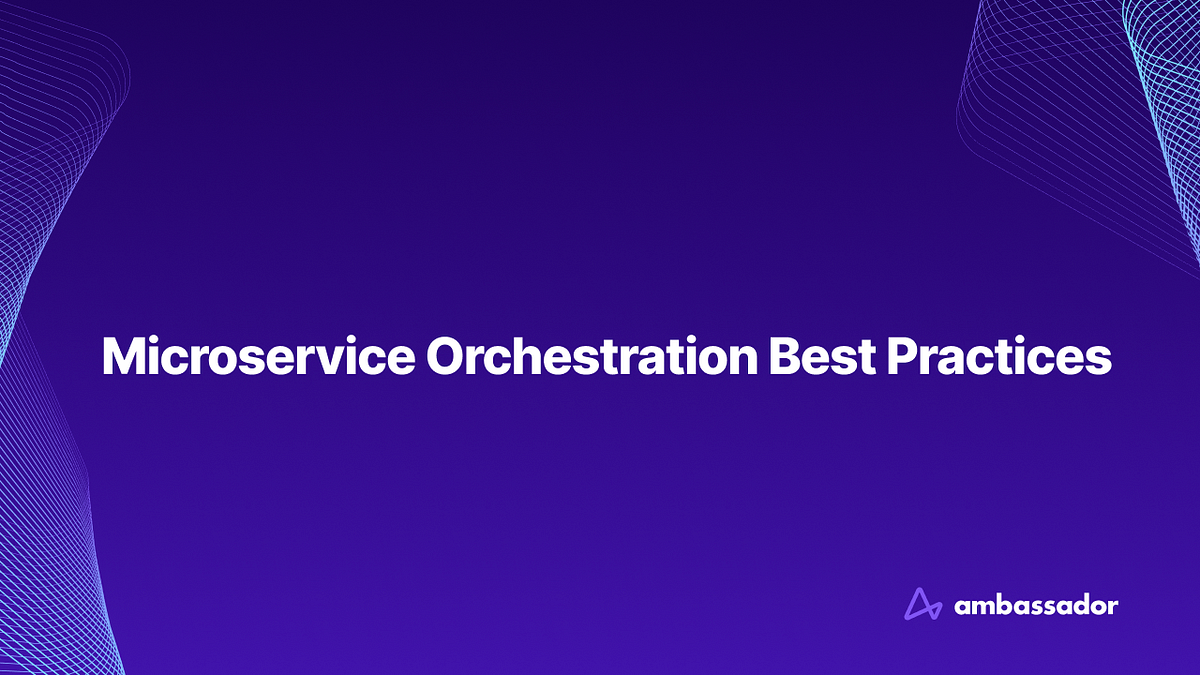 Microservice Orchestration Best Practices

ambassador